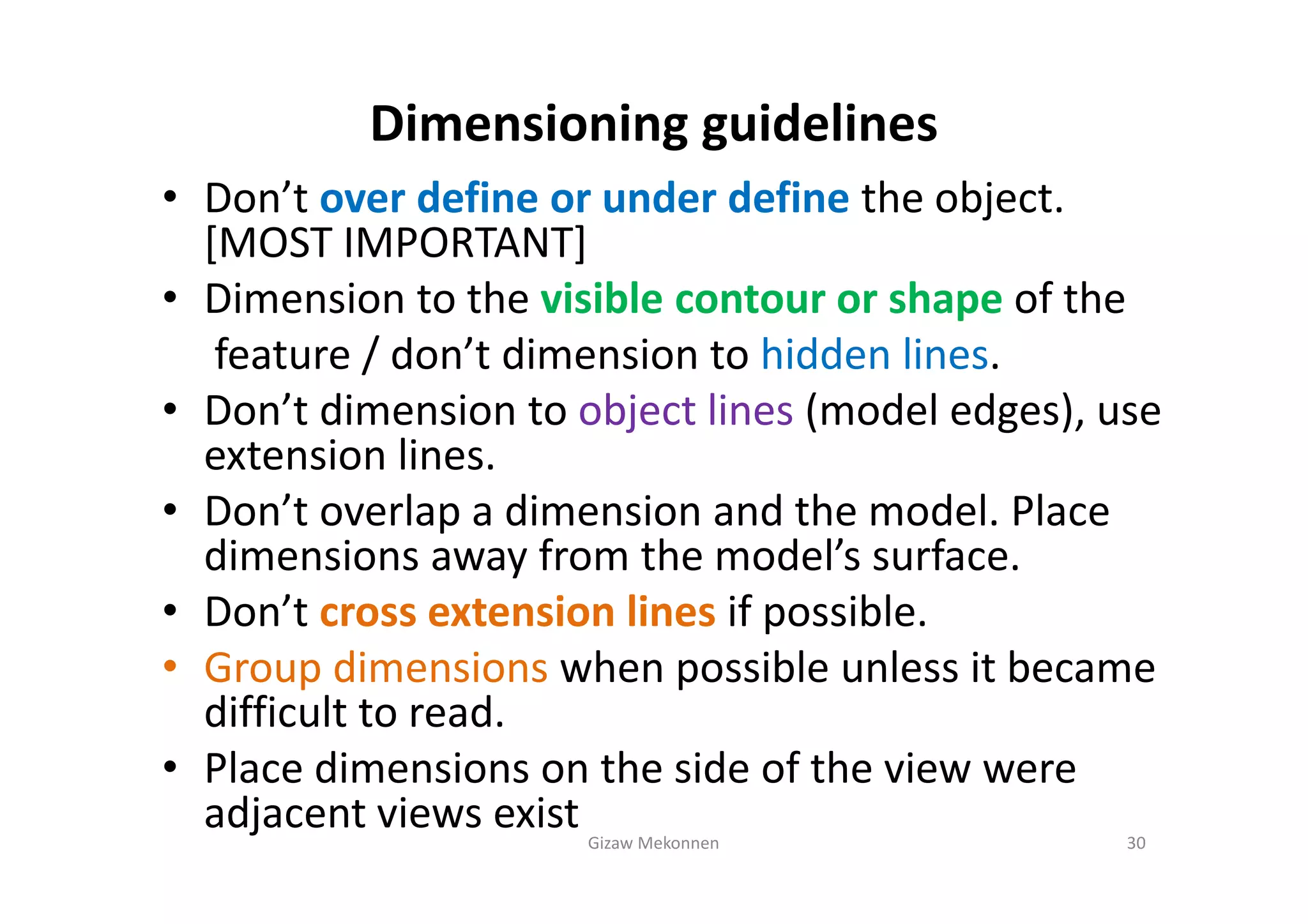 Dimensioning guidelines

• Don’t over define or under define the object. [MOST IMPORTANT]

• Dimension to the visible contour or shape of the feature / don’t dimension to hidden lines.

• Don’t dimension to object lines (model edges), use extension lines.

• Don’t overlap a dimension and the model. Place dimensions away from the model’s surface.

• Don’t cross extension lines if possible.

• Group dimensions when possible unless it became difficult to read.

• Place dimensions on the side of the view were adjacent views exist

Gizaw Mekonnen

30